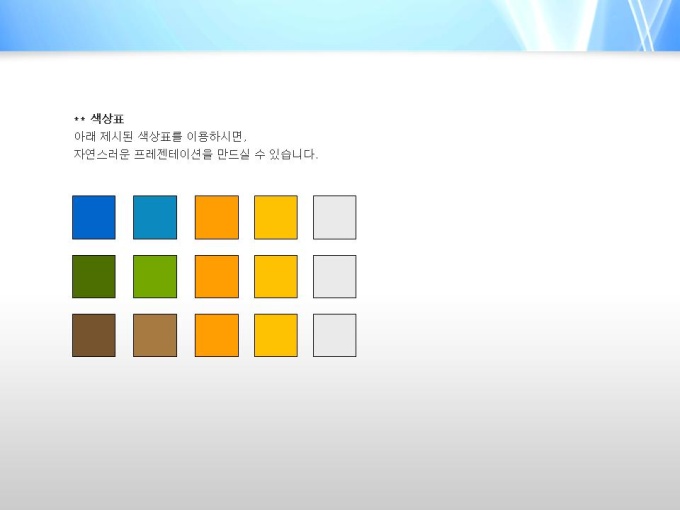 ** 색상표
아래 제시된 색상표를 이용하시면,
자연스러운 프레젠테이션을 만드실 수 있습니다.